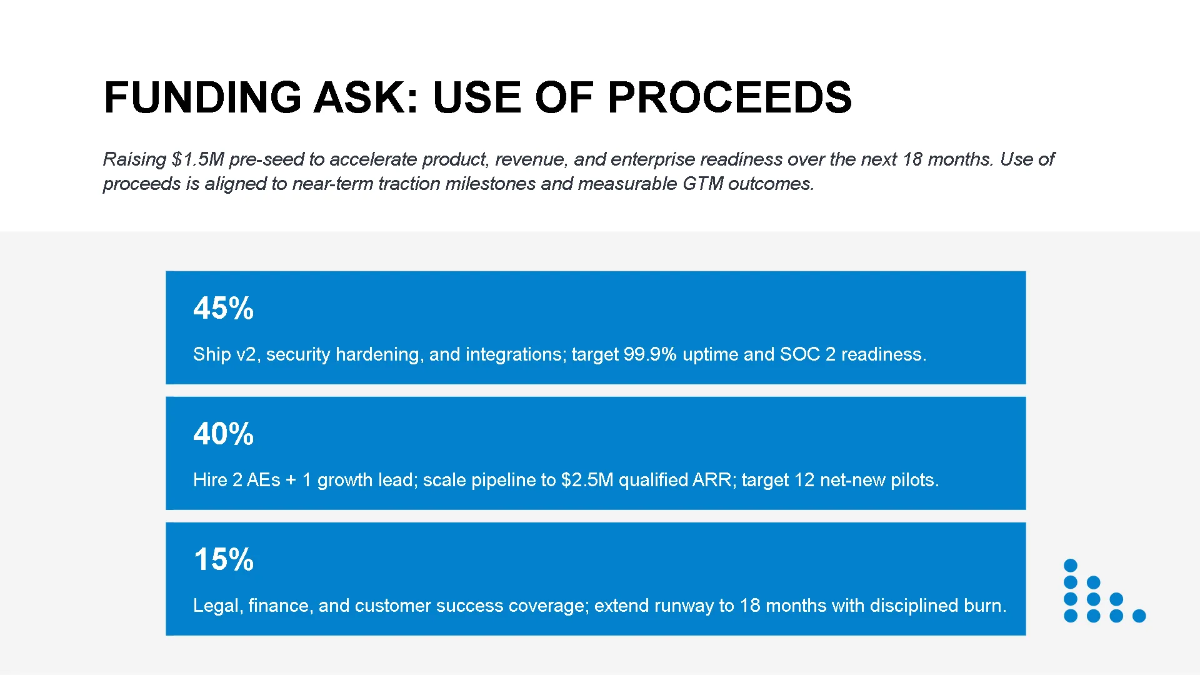 FUNDING ASK: USE OF PROCEEDS

Raising \$1.5M pre-seed to accelerate product, revenue, and enterprise readiness over the next 18 months. Use of proceeds is aligned to near-term traction milestones and measurable GTM outcomes.

45%

Ship v2, security hardening, and integrations; target 99.9% uptime and SOC 2 readiness.

40%

Hire 2 AEs + 1 growth lead; scale pipeline to \$2.5M qualified ARR; target 12 net-new pilots.

15%

Legal, finance, and customer success coverage; extend runway to 18 months with disciplined burn.